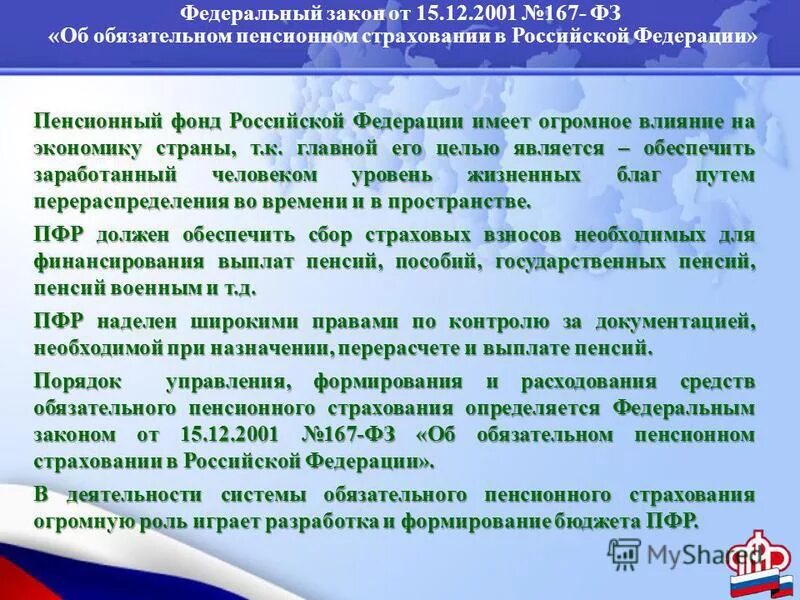 Федеральный закон от 15.12.2001 №167- ФЗ
«Об обязательном пенсионном страховании в Российской Федерации»

Пенсионный фонд Российской Федерации имеет огромное влияние на экономику страны, т.к. главной его целью является – обеспечить заработанный человеком уровень жизненных благ путем перераспределения во времени и в пространстве.

ПФР должен обеспечить сбор страховых взносов необходимых для финансирования выплат пенсий, пособий, государственных пенсий, пенсий военным и т.д.

ПФР наделен широкими правами по контролю за документацией, необходимой при назначении, перерасчете и выплате пенсий.

Порядок управления, формирования и расходования средств обязательного пенсионного страхования определяется Федеральным законом от 15.12.2001 №167-ФЗ «Об обязательном пенсионном страховании в Российской Федерации».

В деятельности системы обязательного пенсионного страхования огромную роль играет разработка и формирование бюджета ПФР.

MyShared

ПФР